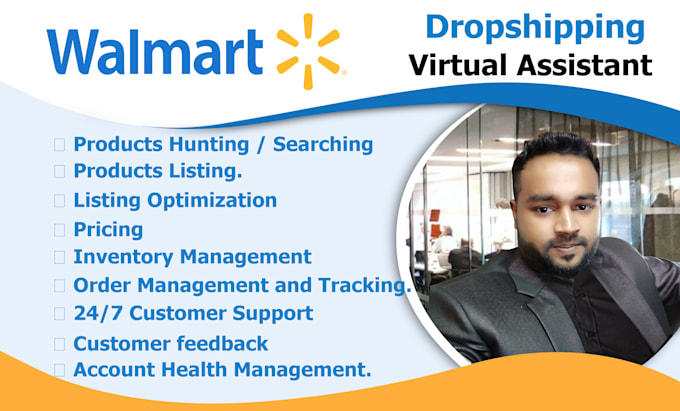 Walmart

Dropshipping
Virtual Assistant

Products Hunting / Searching
Products Listing.
Listing Optimization
Pricing
Inventory Management
Order Management and Tracking.
24/7 Customer Support
Customer feedback
Account Health Management.